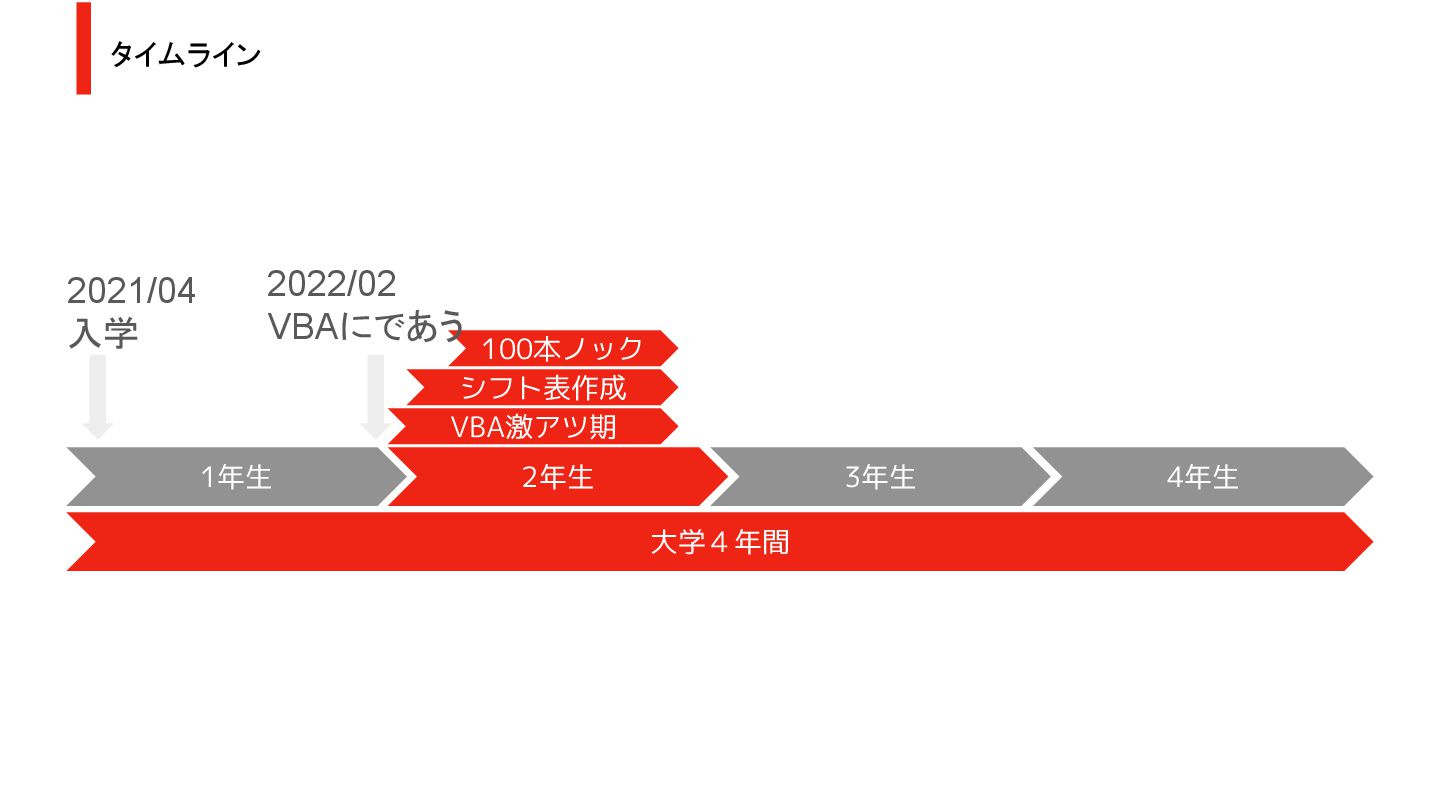 タイムライン

2021/04
入学

2022/02
VBAにであう

100本ノック

シフト表作成

VBA激アツ期

1年生

2年生

3年生

4年生

大学４年間